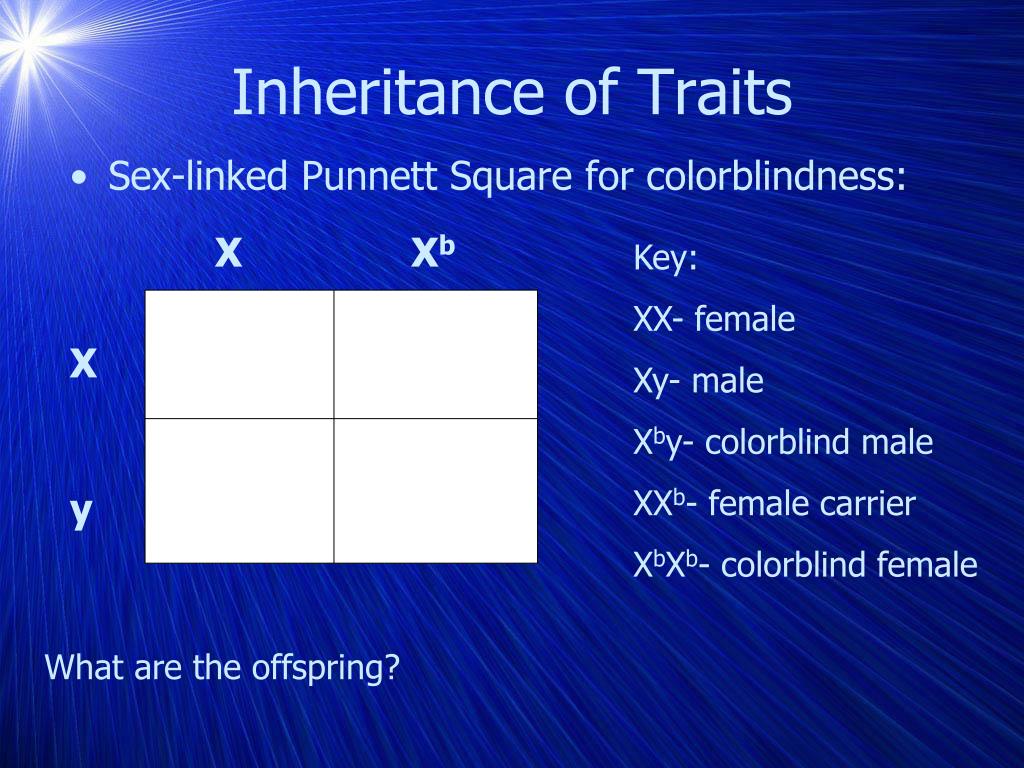 Inheritance of Traits

• Sex-linked Punnett Square for colorblindness:

|   | X | $X^b$ |
|---|---|---|
| X |   |   |
| y |   |   |

Key:

XX- female

Xy- male

$X^b$y- colorblind male

$XX^b$- female carrier

$X^bX^b$- colorblind female

What are the offspring?